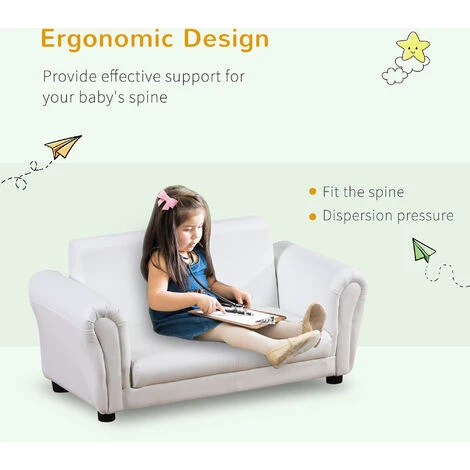 Ergonomic Design

Provide effective support for your baby's spine

Fit the spine
Dispersion pressure